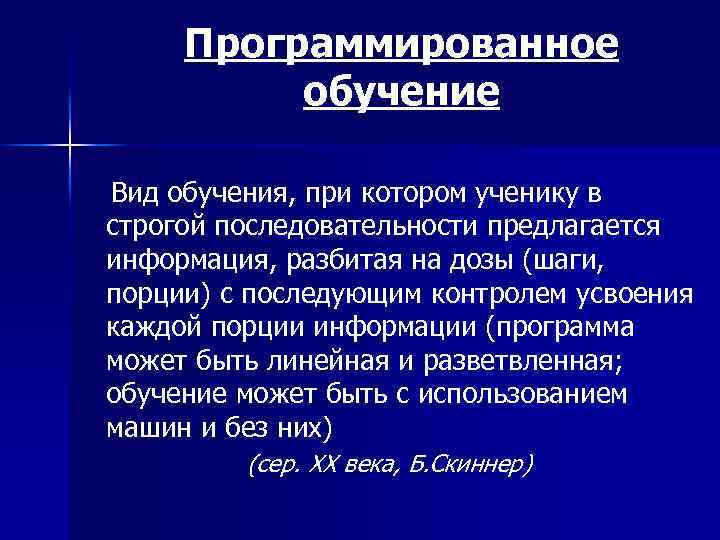 Программированное обучение

Вид обучения, при котором ученику в строгой последовательности предлагается информация, разбитая на дозы (шаги, порции) с последующим контролем усвоения каждой порции информации (программа может быть линейная и разветвленная; обучение может быть с использованием машин и без них)

(сер. XX века, Б.Скиннер)